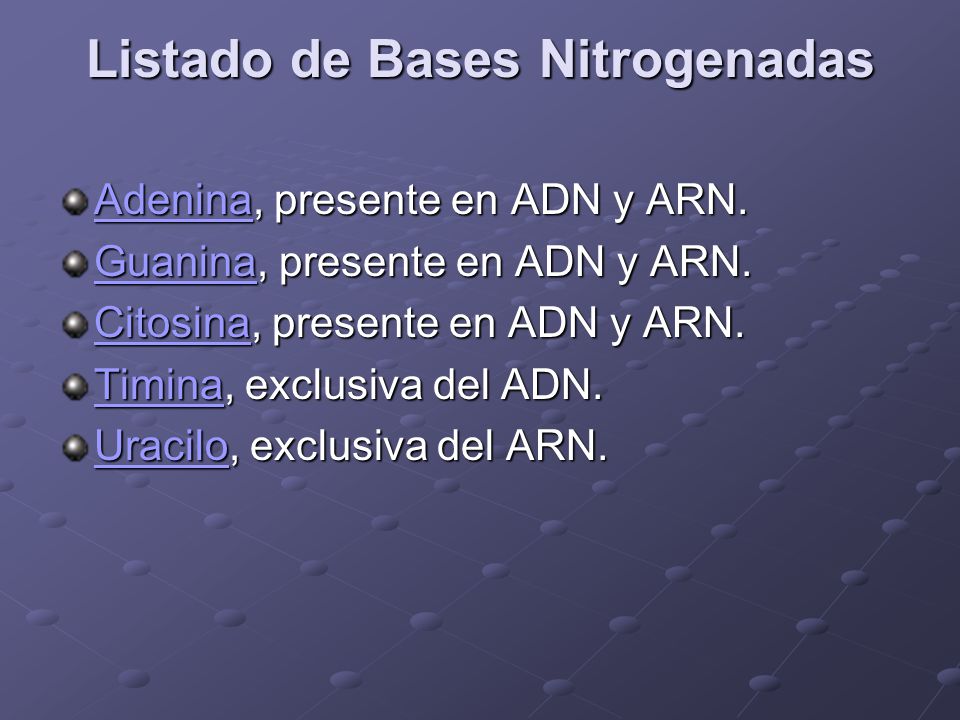 Listado de Bases Nitrogenadas

Adenina, presente en ADN y ARN.
Guanina, presente en ADN y ARN.
Citosina, presente en ADN y ARN.
Timina, exclusiva del ADN.
Uracilo, exclusiva del ARN.